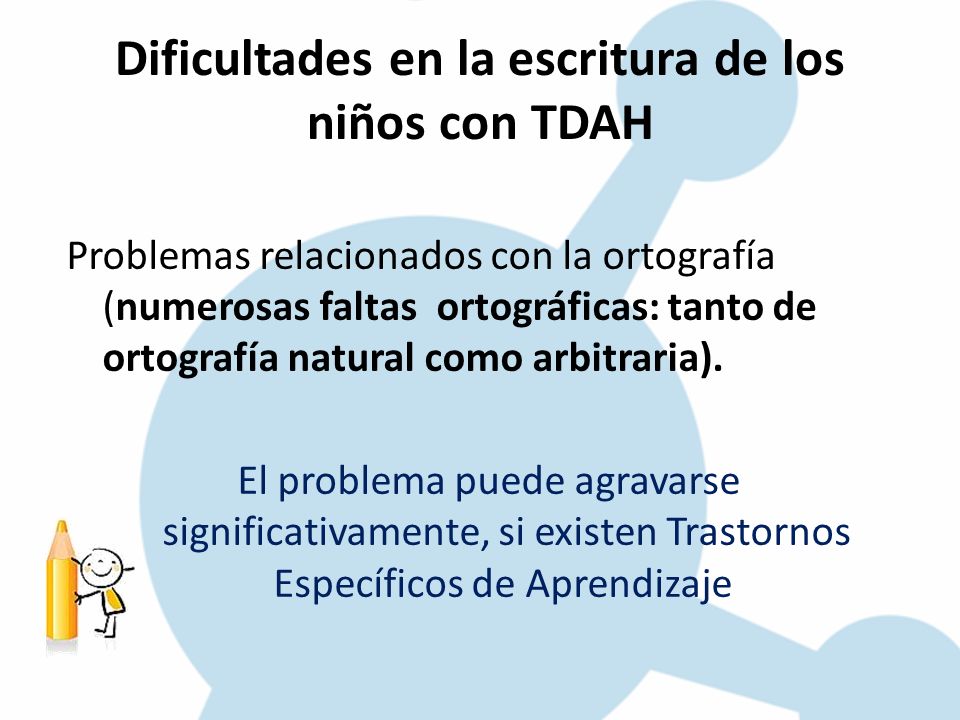 Dificultades en la escritura de los niños con TDAH

Problemas relacionados con la ortografía (numerosas faltas ortográficas: tanto de ortografía natural como arbitraria).

El problema puede agravarse significativamente, si existen Trastornos Específicos de Aprendizaje